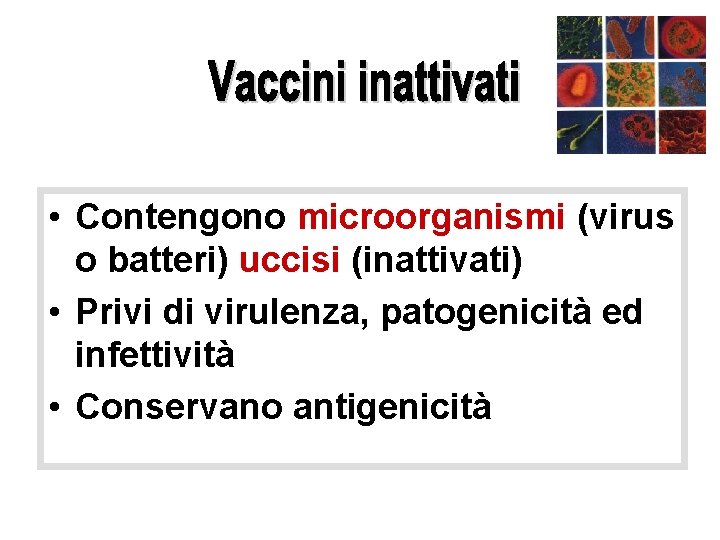 Vaccini inattivati

• Contengono microorganismi (virus o batteri) uccisi (inattivati)
• Privi di virulenza, patogenicità ed infettività
• Conservano antigenicità